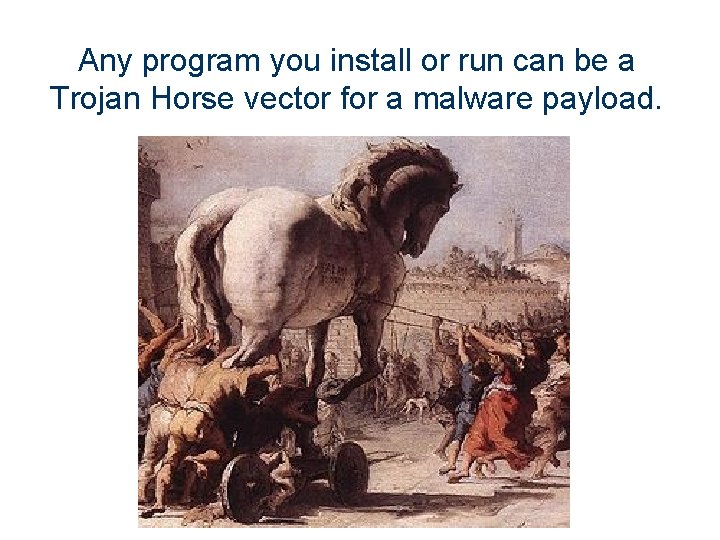 Any program you install or run can be a Trojan Horse vector for a malware payload.